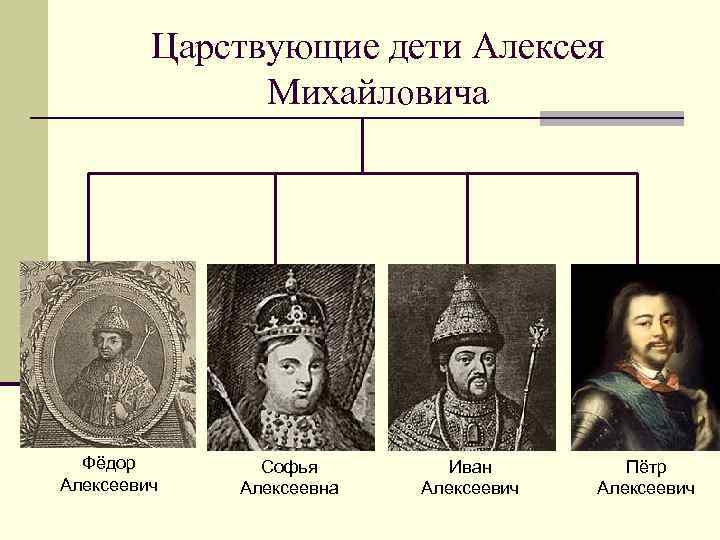 Царствующие дети Алексея Михайловича

Фёдор Алексеевич

Софья Алексеевна

Иван Алексеевич

Пётр Алексеевич